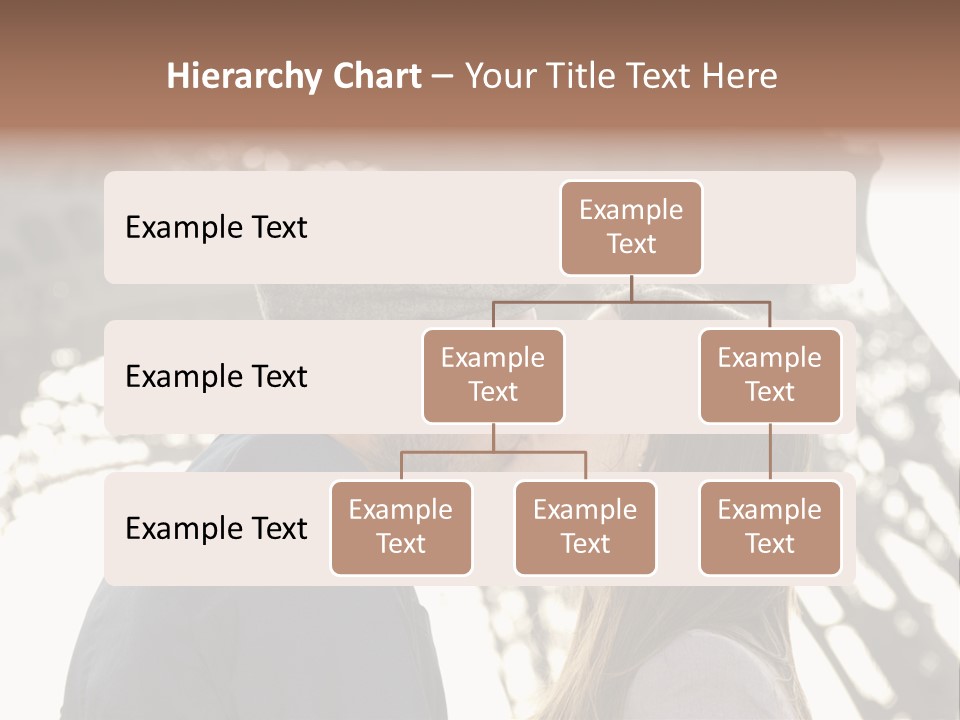 Hierarchy Chart – Your Title Text Here

Example Text

Example Text

Example Text

Example Text

Example Text

Example Text

Example Text

Example Text

Example Text